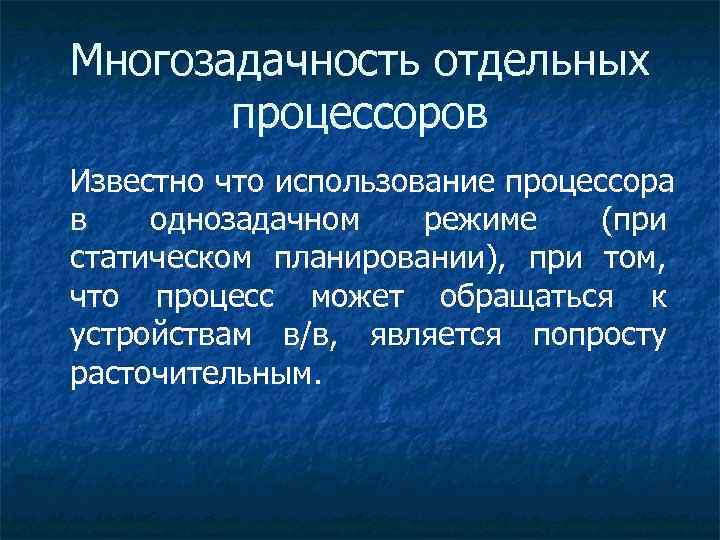 Многозадачность отдельных процессоров

Известно что использование процессора в однозадачном режиме (при статическом планировании), при том, что процесс может обращаться к устройствам в/в, является попросту расточительным.